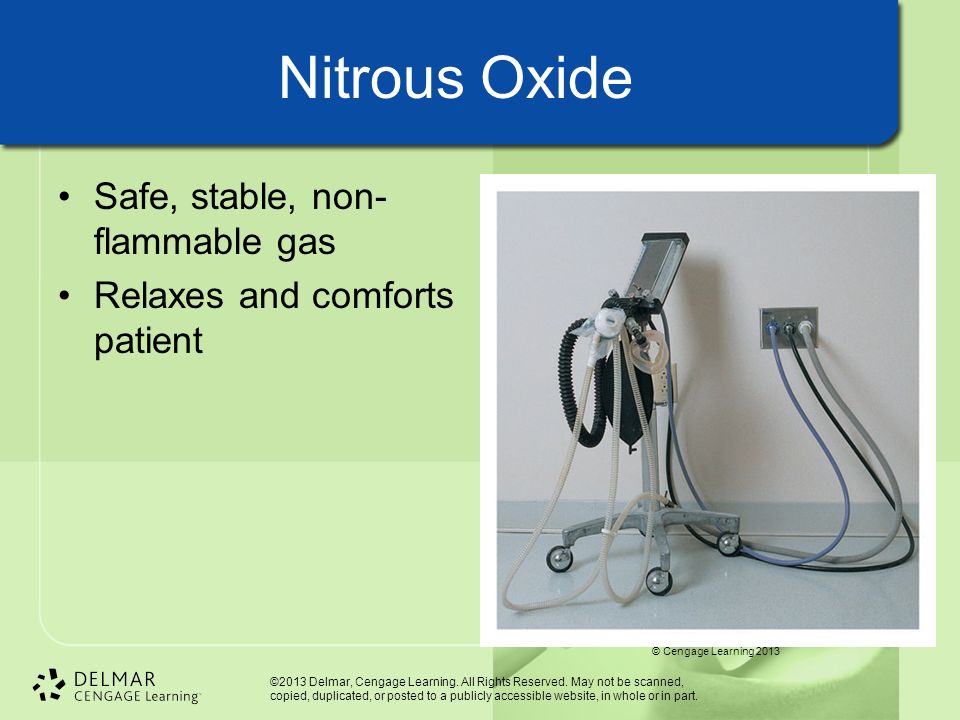 Nitrous Oxide

• Safe, stable, non-flammable gas
• Relaxes and comforts patient

© Cengage Learning 2013

DELMAR
CENGAGE Learning

©2013 Delmar, Cengage Learning. All Rights Reserved. May not be scanned, copied, duplicated, or posted to a publicly accessible website, in whole or in part.